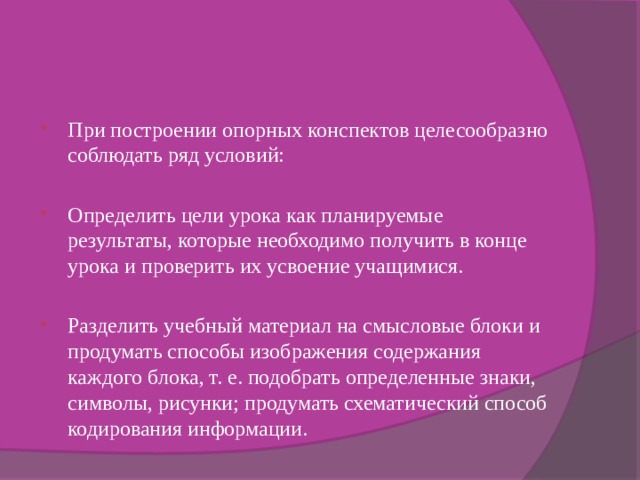 При построении опорных конспектов целесообразно соблюдать ряд условий:

Определить цели урока как планируемые результаты, которые необходимо получить в конце урока и проверить их усвоение учащимися.

Разделить учебный материал на смысловые блоки и продумать способы изображения содержания каждого блока, т. е. подобрать определенные знаки, символы, рисунки; продумать схематический способ кодирования информации.